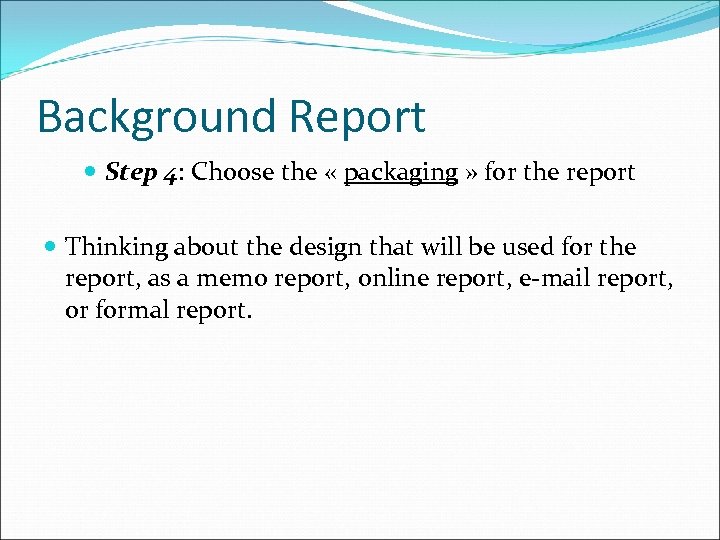 Background Report

Step 4: Choose the « packaging » for the report

Thinking about the design that will be used for the report, as a memo report, online report, e-mail report, or formal report.